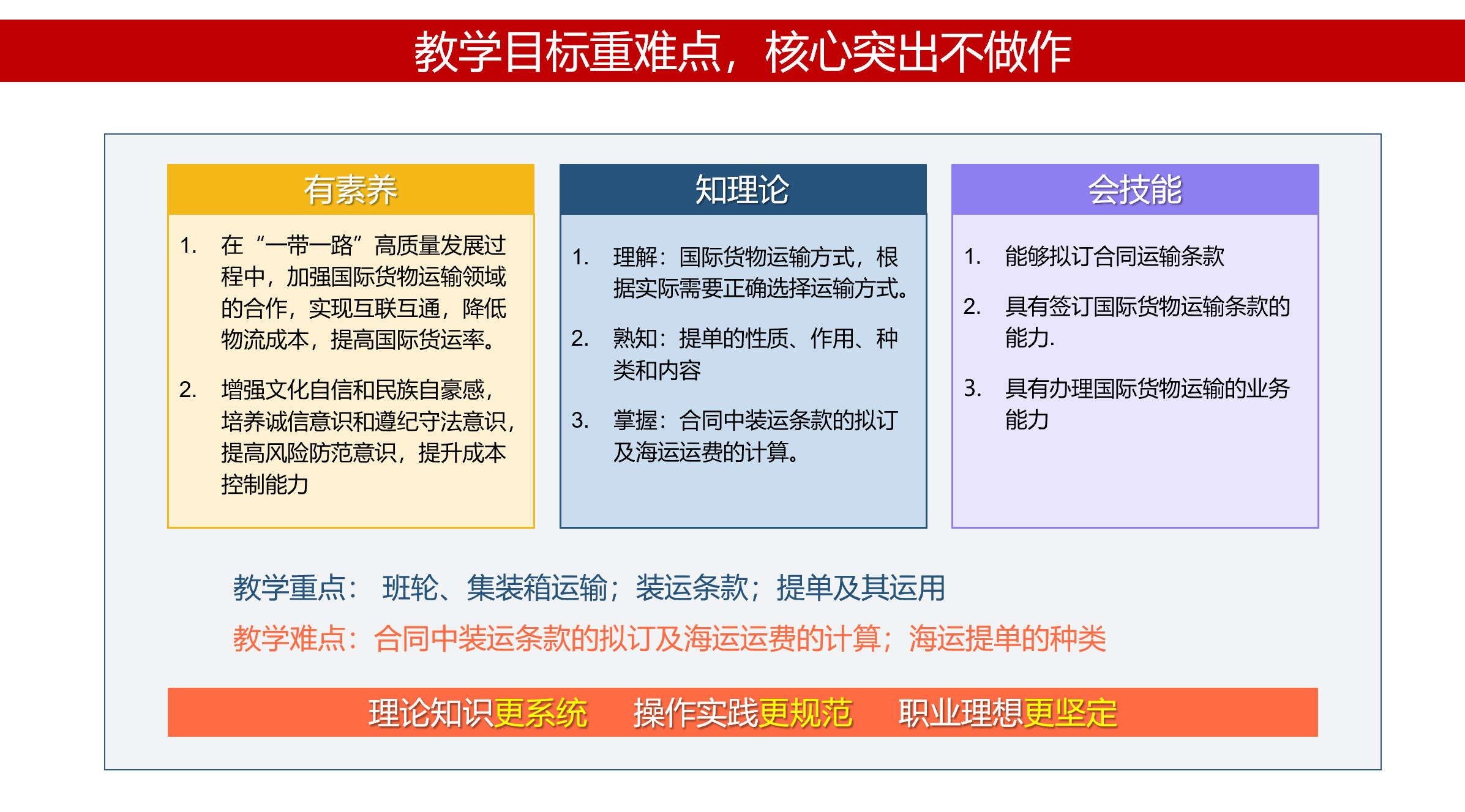 教学目标重难点，核心突出不做作

有素养

1. 在“一带一路”高质量发展过程中，加强国际货物运输领域的合作，实现互联互通，降低物流成本，提高国际货运率。

2. 增强文化自信和民族自豪感，培养诚信意识和遵纪守法意识，提高风险防范意识，提升成本控制能力

知理论

1. 理解：国际货物运输方式，根据实际需要正确选择运输方式。

2. 熟知：提单的性质、作用、种类和内容

3. 掌握：合同中装运条款的拟订及海运运费的计算。

会技能

1. 能够拟订合同运输条款

2. 具有签订国际货物运输条款的能力.

3. 具有办理国际货物运输的业务能力

教学重点： 班轮、集装箱运输；装运条款；提单及其运用

教学难点：合同中装运条款的拟订及海运运费的计算；海运提单的种类

理论知识更系统 操作实践更规范 职业理想更坚定